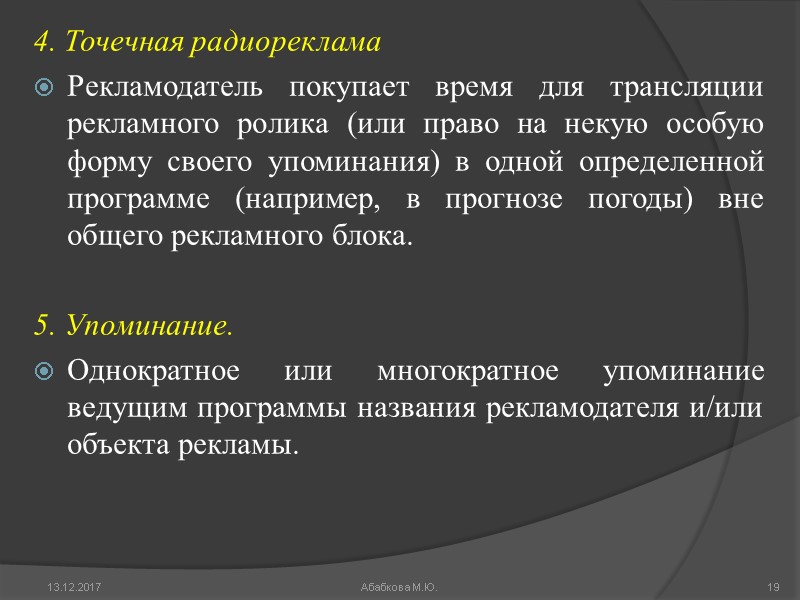 4. Точечная радиореклама

Рекламодатель покупает время для трансляции рекламного ролика (или право на некую особую форму своего упоминания) в одной определенной программе (например, в прогнозе погоды) вне общего рекламного блока.

5. Упоминание.

Однократное или многократное упоминание ведущим программы названия рекламодателя и/или объекта рекламы.

13.12.2017

Абабкова М.Ю.

19